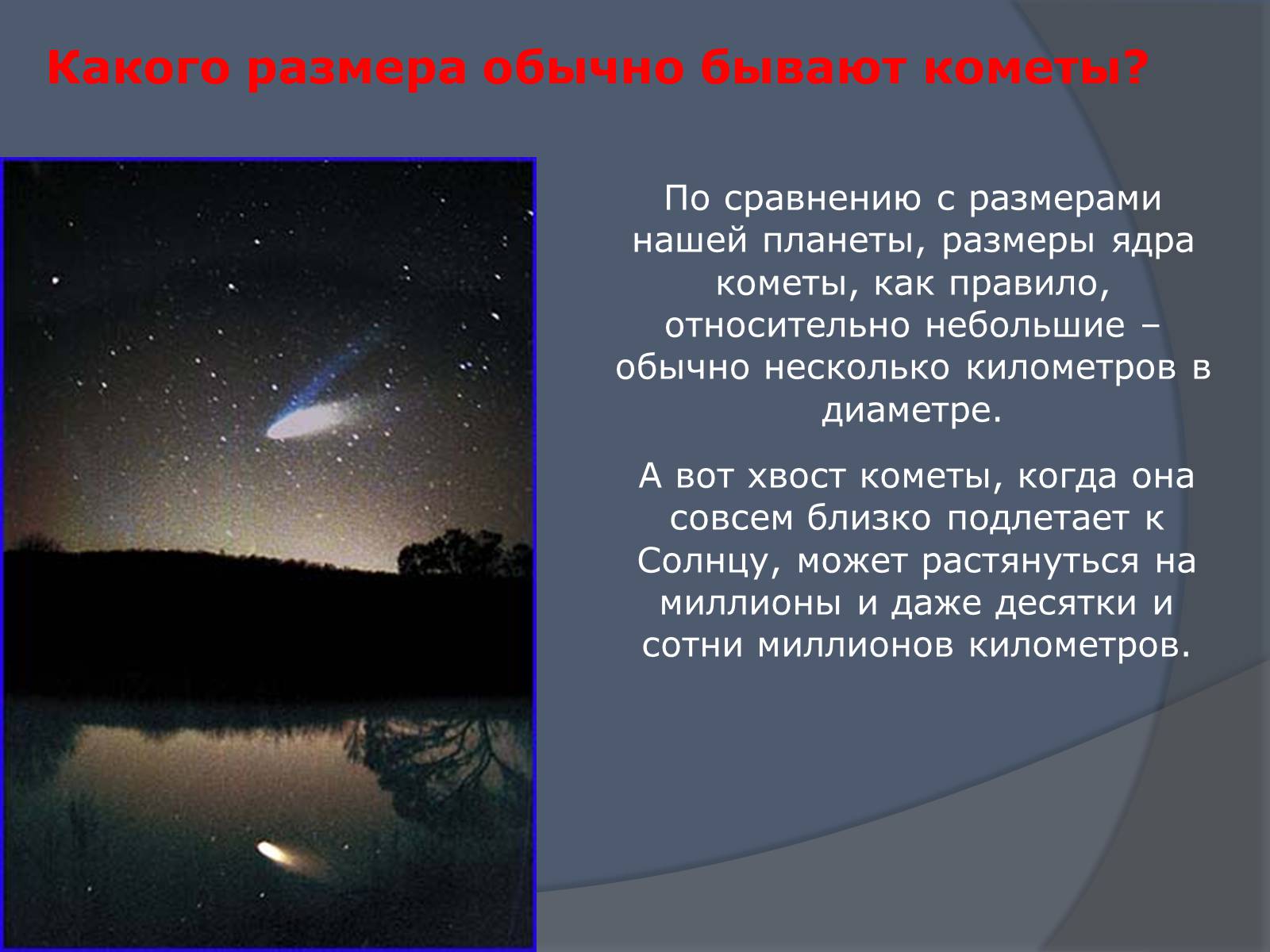 Какого размера обычно бывают кометы?

По сравнению с размерами нашей планеты, размеры ядра кометы, как правило, относительно небольшие – обычно несколько километров в диаметре.

А вот хвост кометы, когда она совсем близко подлетает к Солнцу, может растянуться на миллионы и даже десятки и сотни миллионов километров.